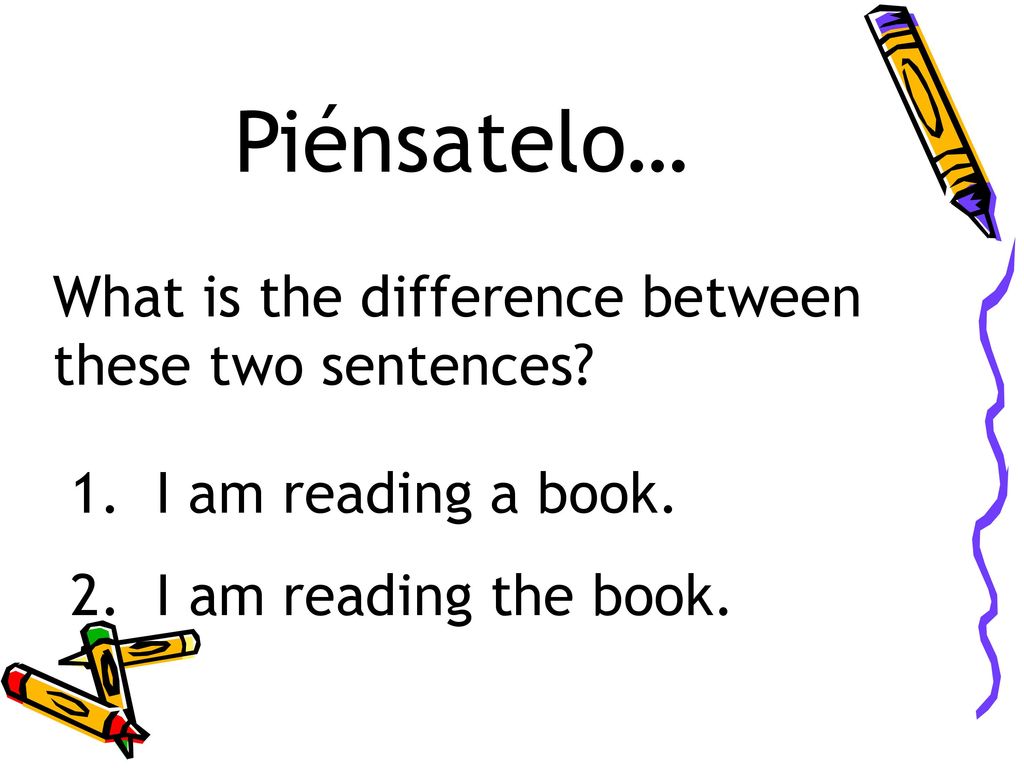 Piénsatelo…

What is the difference between these two sentences?

1. I am reading a book.
2. I am reading the book.